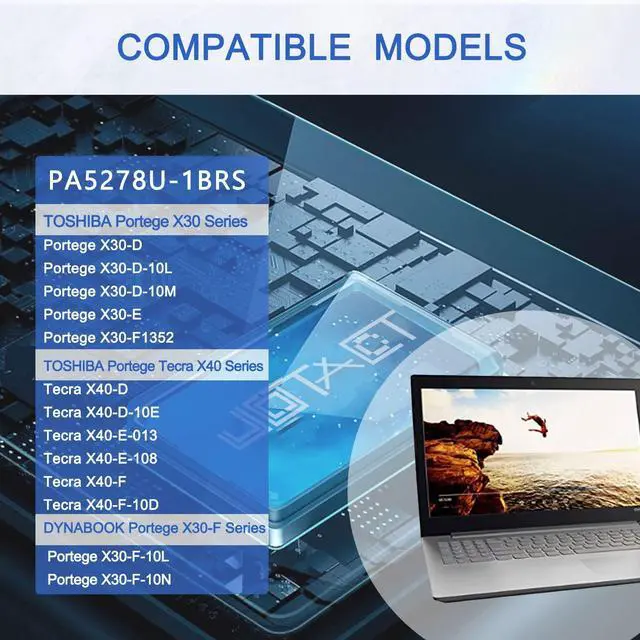 COMPATIBLE MODELS

PA5278U-1BRS

TOSHIBA Portege X30 Series

Portege X30-D
Portege X30-D-10L
Portege X30-D-10M
Portege X30-E
Portege X30-F1352

TOSHIBA Portege Tecra X40 Series

Tecra X40-D
Tecra X40-D-10E
Tecra X40-E-013
Tecra X40-E-108
Tecra X40-F
Tecra X40-F-10D

DYNABOOK Portege X30-F Series

Portege X30-F-10L
Portege X30-F-10N